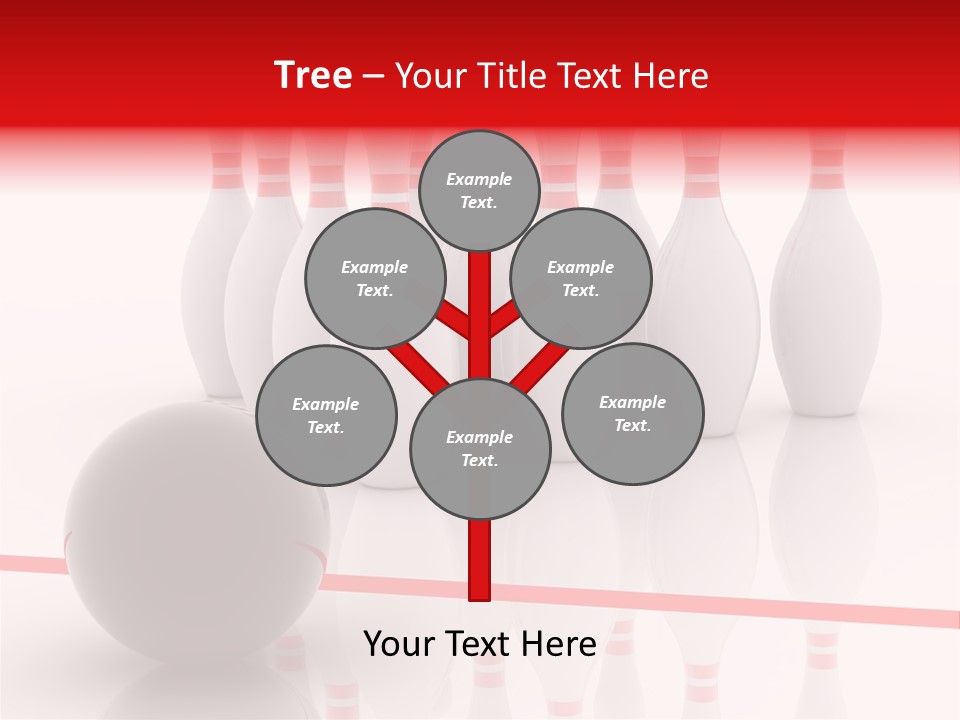 Tree – Your Title Text Here

Example Text.

Example Text.

Example Text.

Example Text.

Example Text.

Example Text.

Your Text Here